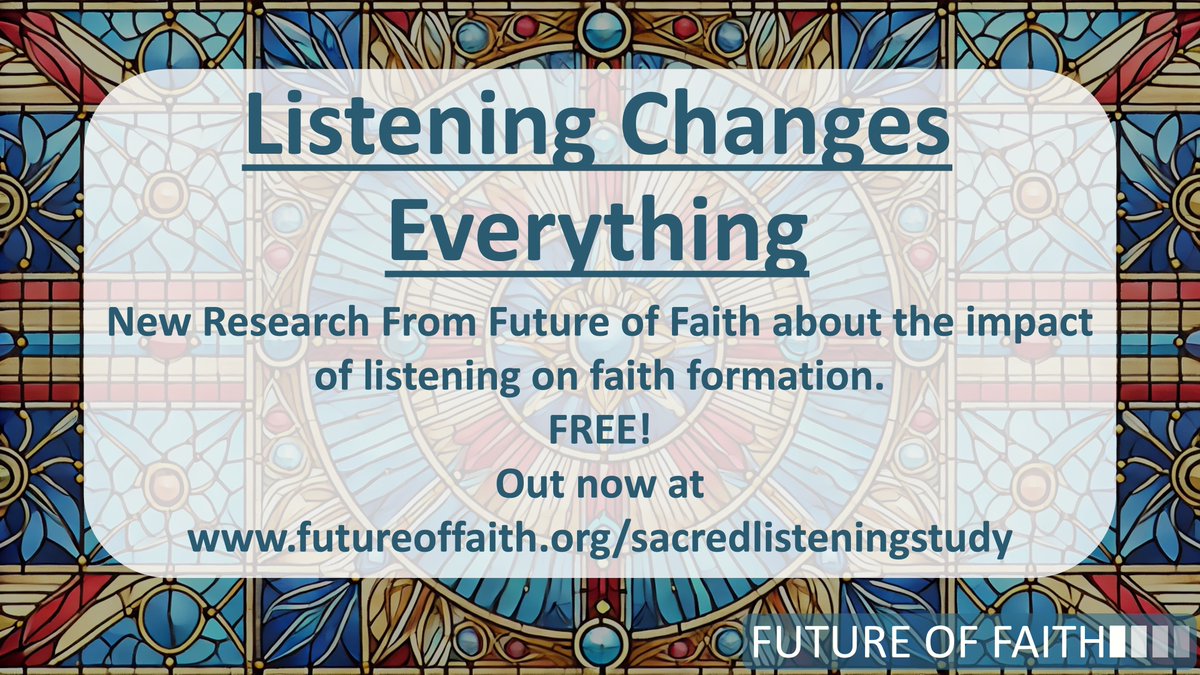 Listening Changes Everything

New Research From Future of Faith about the impact of listening on faith formation.
FREE!
Out now at
www.futureoffaith.org/sacredlisteningstudy

FUTURE OF FAITH